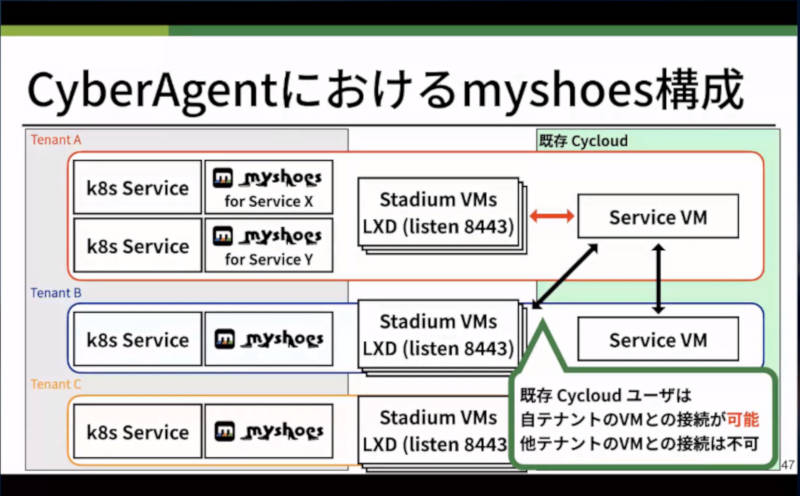 CyberAgentにおけるmyshoes構成

Tenant A

既存 Cycloud

k8s Service

myshoes for Service X

k8s Service

myshoes for Service Y

Stadium VMs LXD (listen 8443)

Service VM

Tenant B

k8s Service

myshoes

Stadium VMs LXD (listen 8443)

Service VM

Tenant C

k8s Service

myshoes

Stadium VMs LXD (listen 8443

既存 Cycloud ユーザは
自テナントのVMとの接続が可能
他テナントのVMとの接続は不可

47